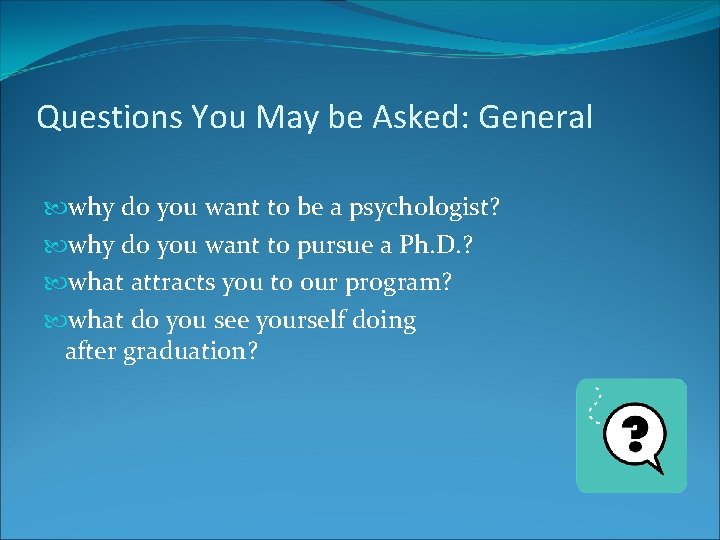 Questions You May be Asked: General

why do you want to be a psychologist?
why do you want to pursue a Ph.D.?
what attracts you to our program?
what do you see yourself doing after graduation?

?